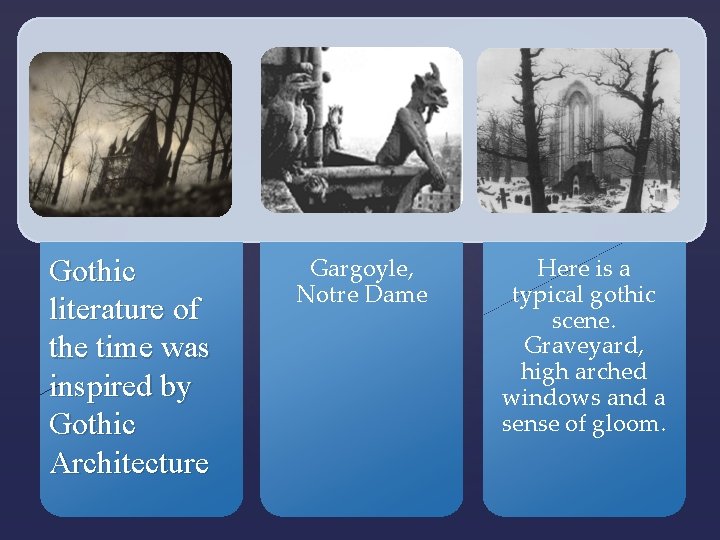 Gothic literature of the time was inspired by Gothic Architecture

Gargoyle, Notre Dame

Here is a typical gothic scene. Graveyard, high arched windows and a sense of gloom.